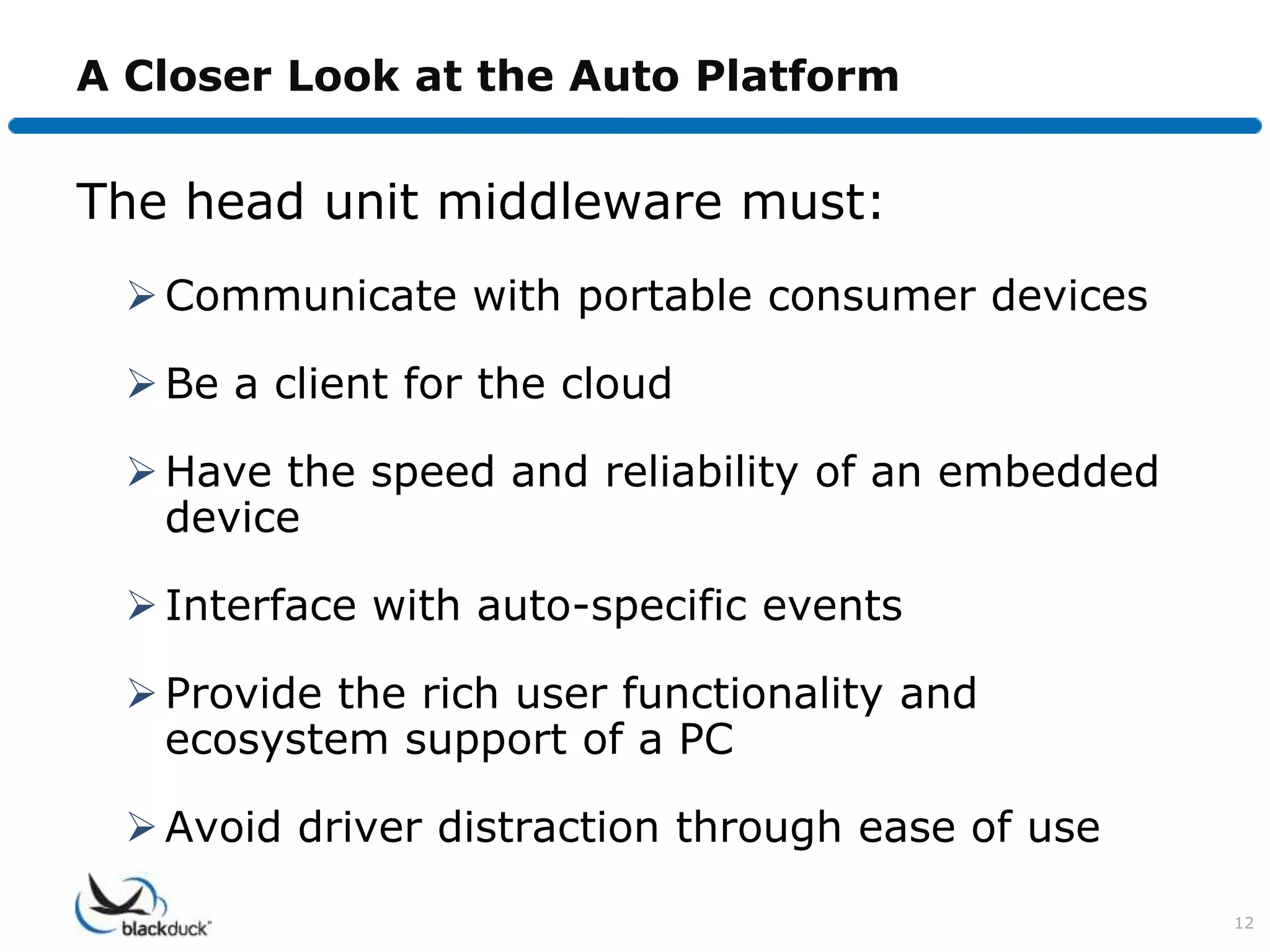 A Closer Look at the Auto Platform

The head unit middleware must:

➢ Communicate with portable consumer devices

➢ Be a client for the cloud

➢ Have the speed and reliability of an embedded device

➢ Interface with auto-specific events

➢ Provide the rich user functionality and ecosystem support of a PC

➢ Avoid driver distraction through ease of use

blackduck

12